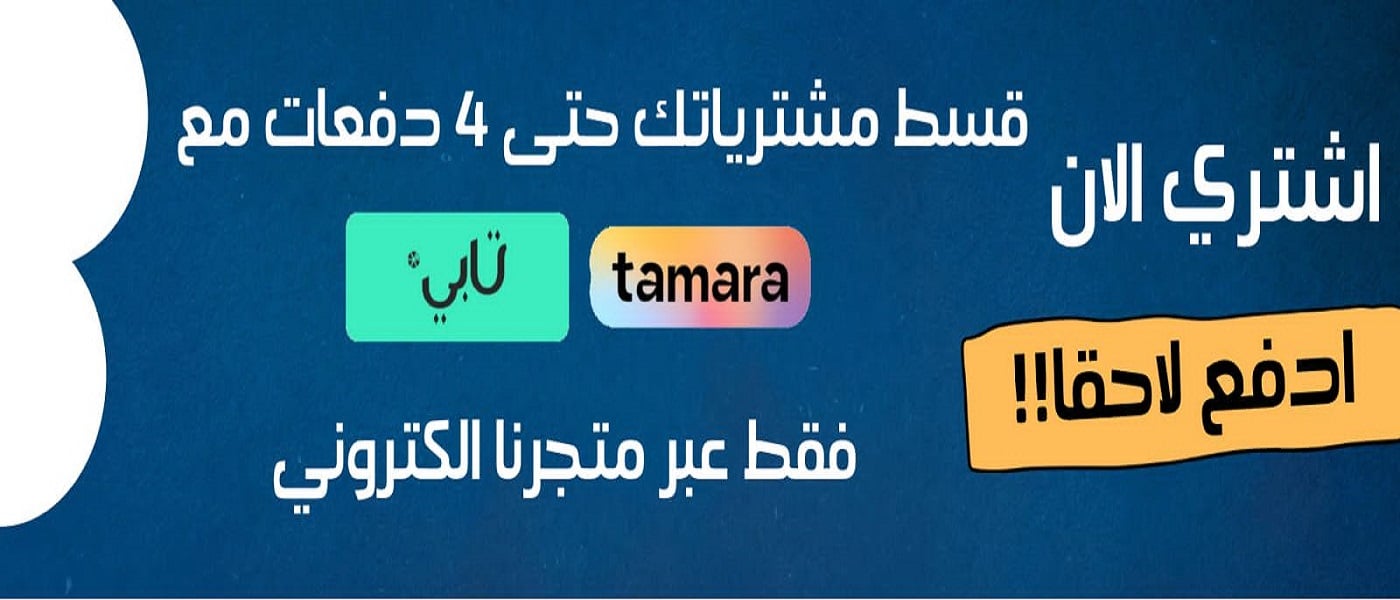 اشتري الان

ادفع لاحقا!!

قسط مشترياتك حتى 4 دفعات مع

tamara

تابي

فقط عبر متجرنا الكتروني